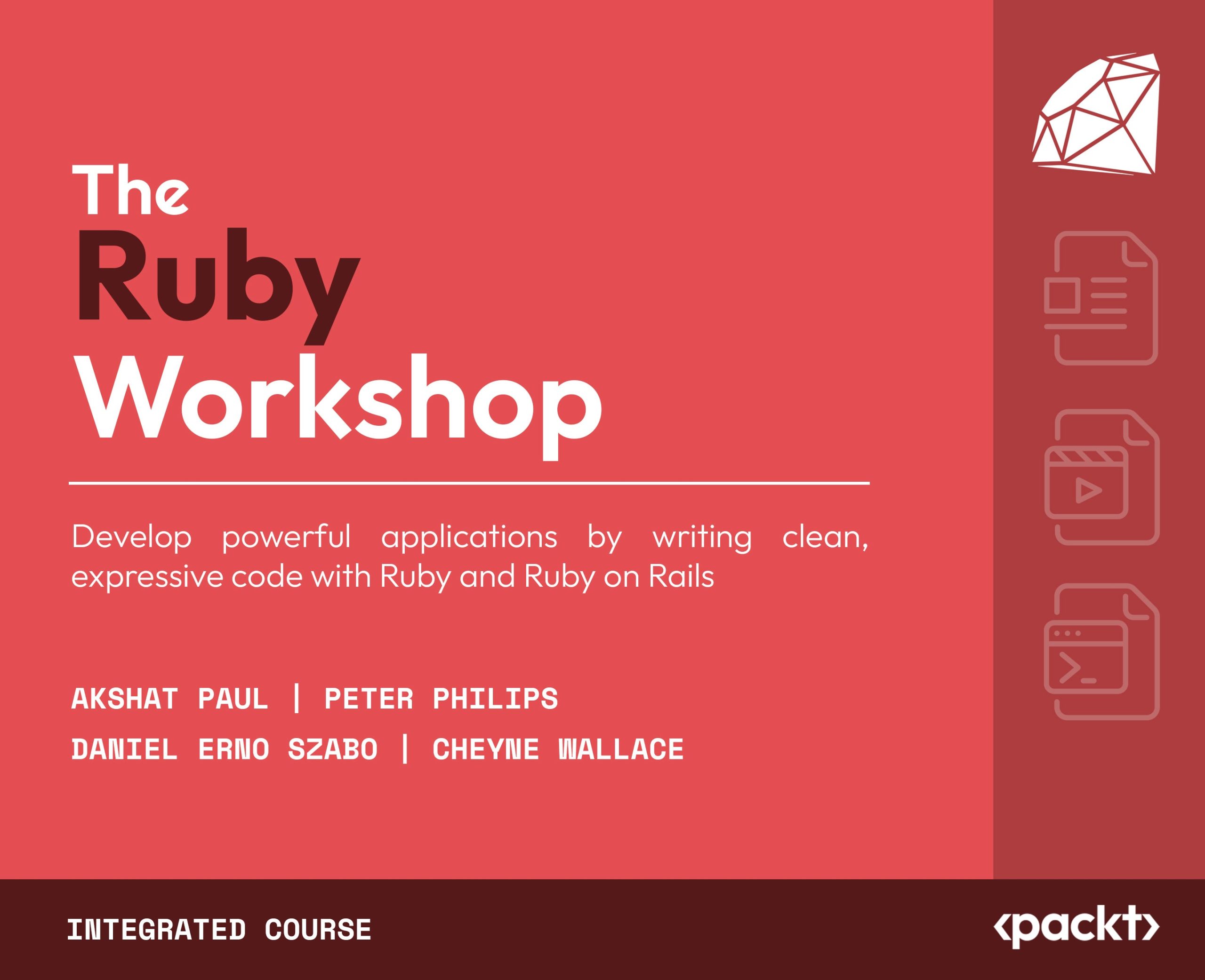 The
Ruby
Workshop

Develop powerful applications by writing clean, expressive code with Ruby and Ruby on Rails

AKSHAT PAUL | PETER PHILIPS
DANIEL ERNO SZABO | CHEYNE WALLACE

INTEGRATED COURSE

‹packt›